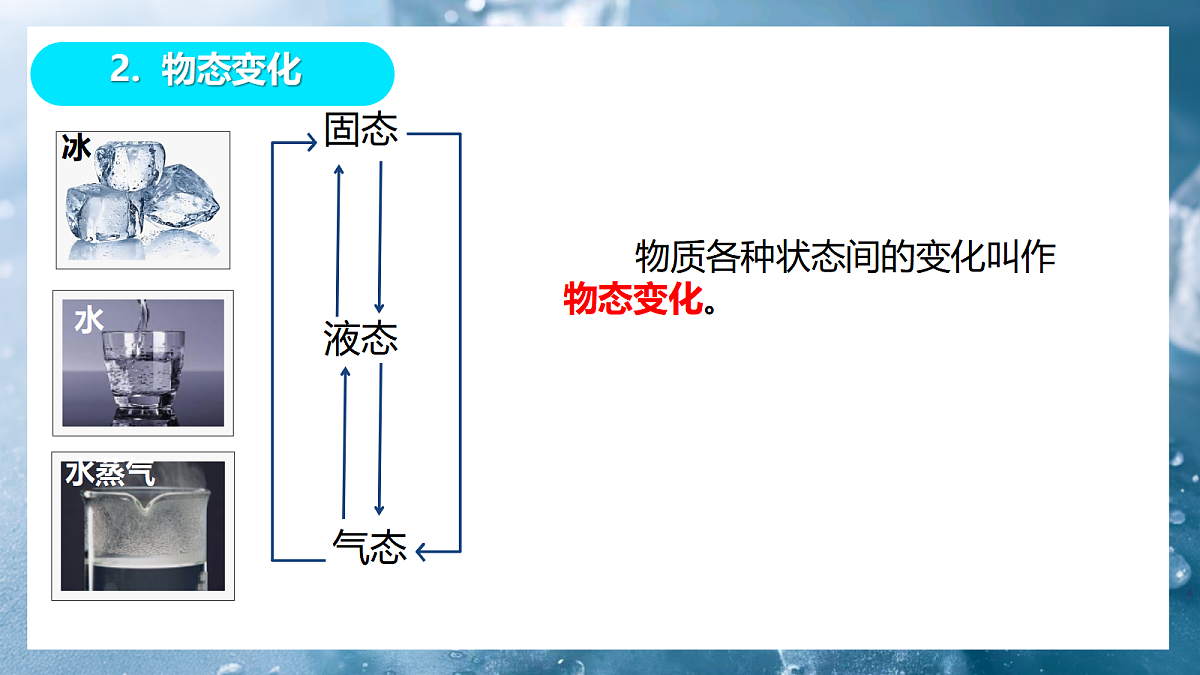 2. 物态变化

冰

水

水蒸气

固态

液态

气态

物质各种状态间的变化叫作物态变化。